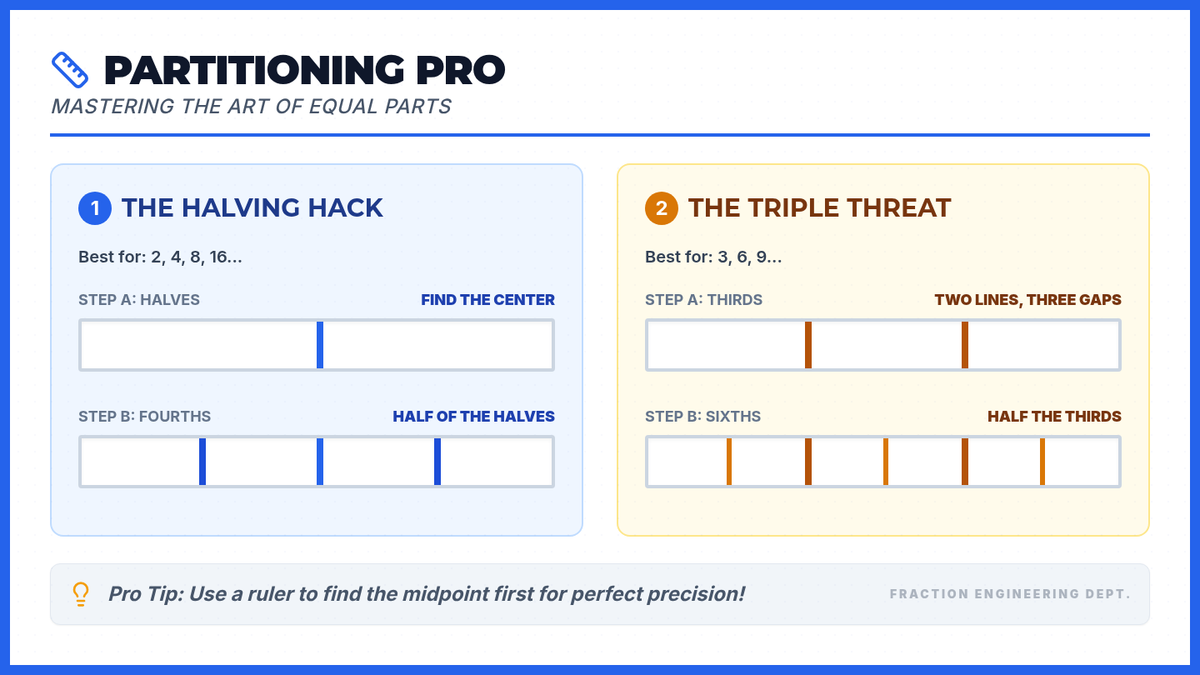 PARTITIONING PRO
MASTERING THE ART OF EQUAL PARTS

1 THE HALVING HACK

Best for: 2, 4, 8, 16...

STEP A: HALVES
FIND THE CENTER

STEP B: FOURTHS
HALF OF THE HALVES

2 THE TRIPLE THREAT

Best for: 3, 6, 9...

STEP A: THIRDS
TWO LINES, THREE GAPS

STEP B: SIXTHS
HALF THE THIRDS

Pro Tip: Use a ruler to find the midpoint first for perfect precision!

FRACTION ENGINEERING DEPT.